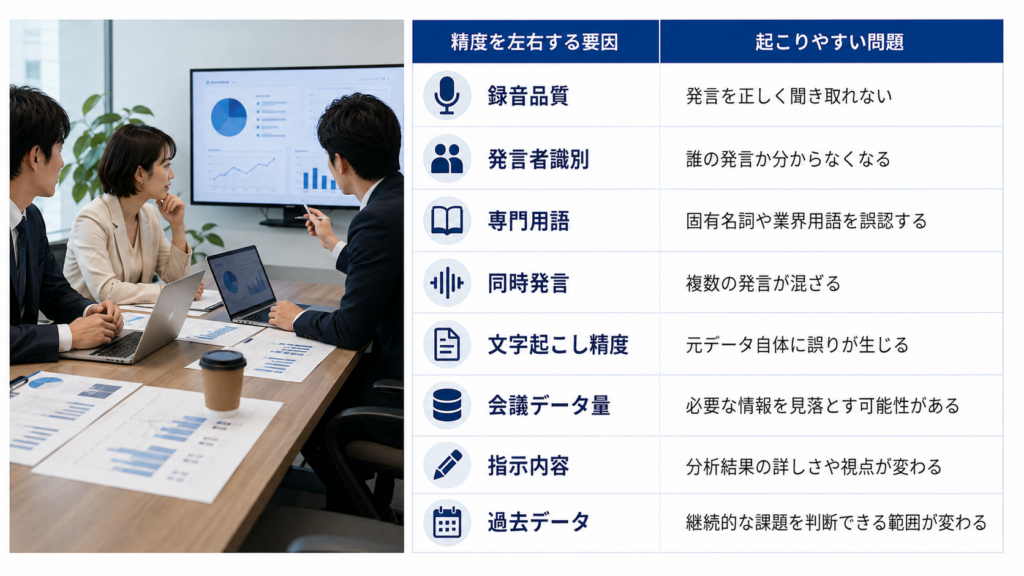 | 精度を左右する要因 | 起こりやすい問題 |
|---|---|
| 録音品質 | 発言を正しく聞き取れない |
| 発言者識別 | 誰の発言か分からなくなる |
| 専門用語 | 固有名詞や業界用語を誤認する |
| 同時発言 | 複数の発言が混ざる |
| 文字起こし精度 | 元データ自体に誤りが生じる |
| 会議データ量 | 必要な情報を見落とす可能性がある |
| 指示内容 | 分析結果の詳しさや視点が変わる |
| 過去データ | 継続的な課題を判断できる範囲が変わる |